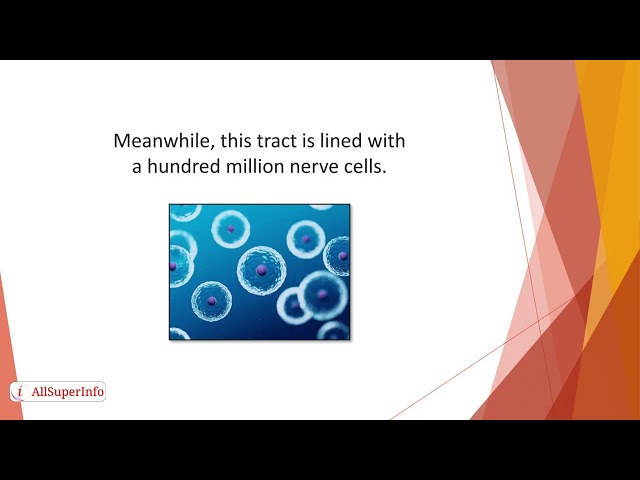 Meanwhile, this tract is lined with a hundred million nerve cells.

i AllSuperInfo